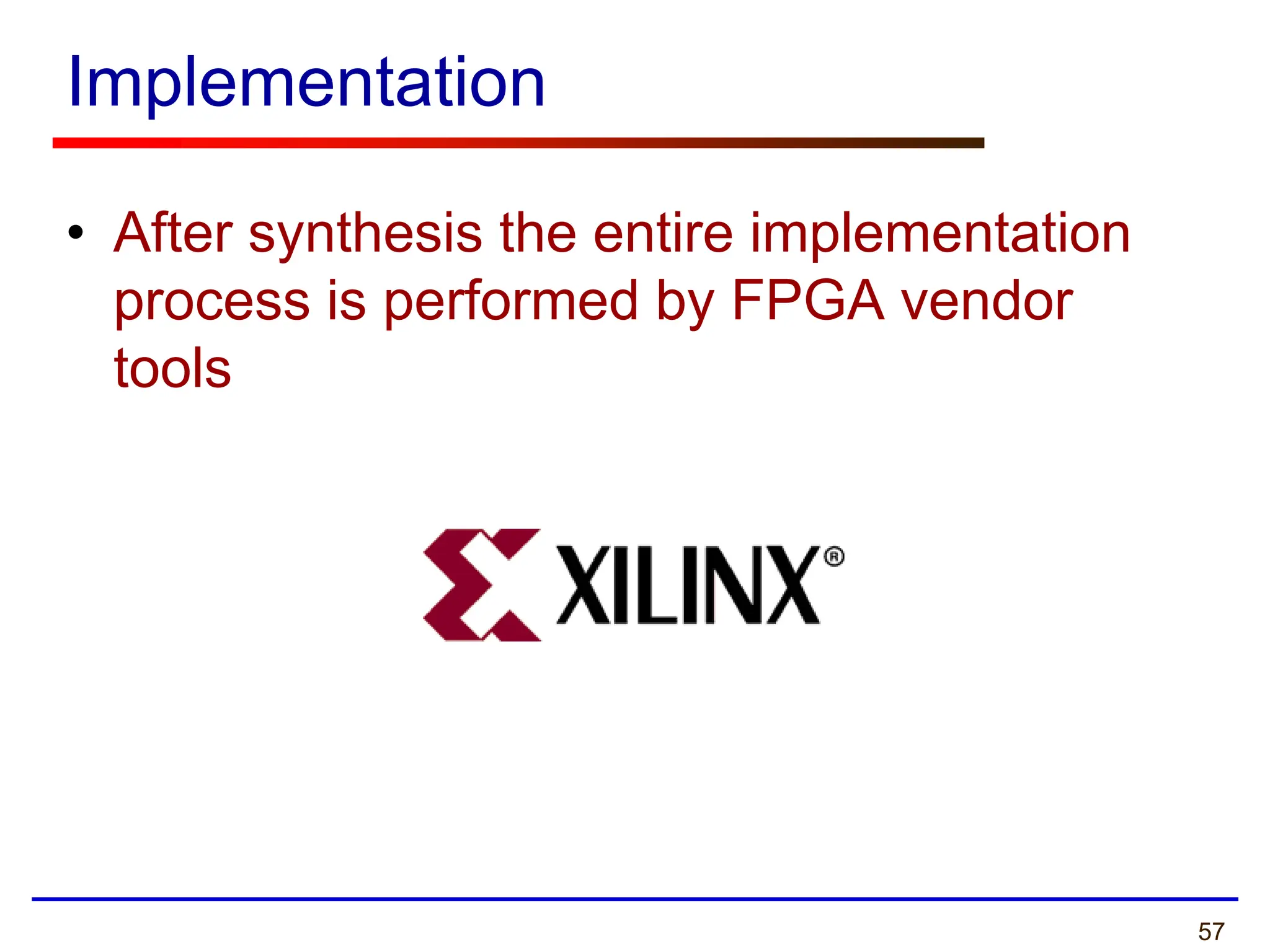 Implementation

• After synthesis the entire implementation process is performed by FPGA vendor tools

XILINX®

57